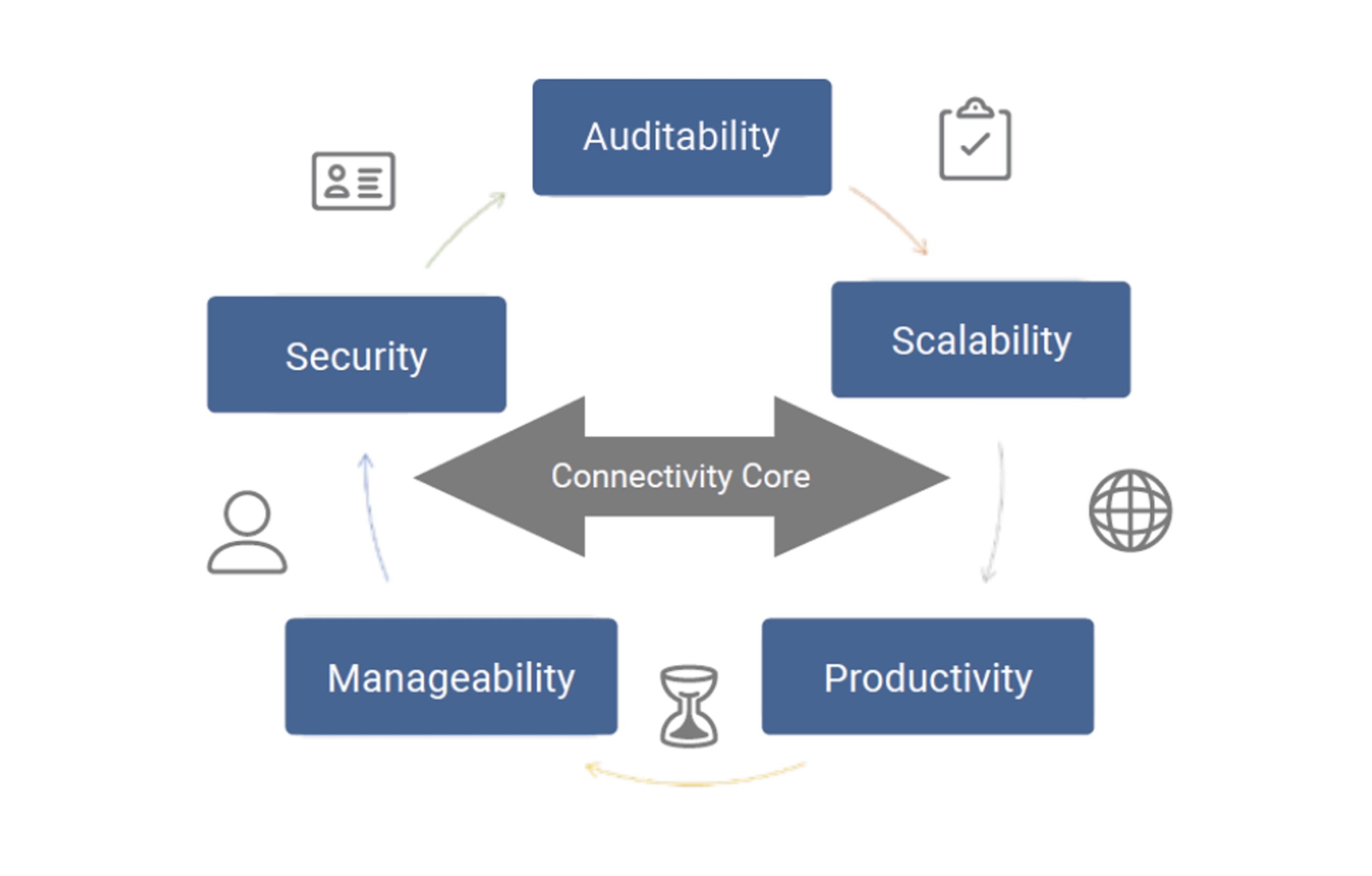 Auditability

Security

Scalability

Connectivity Core

Manageability

Productivity